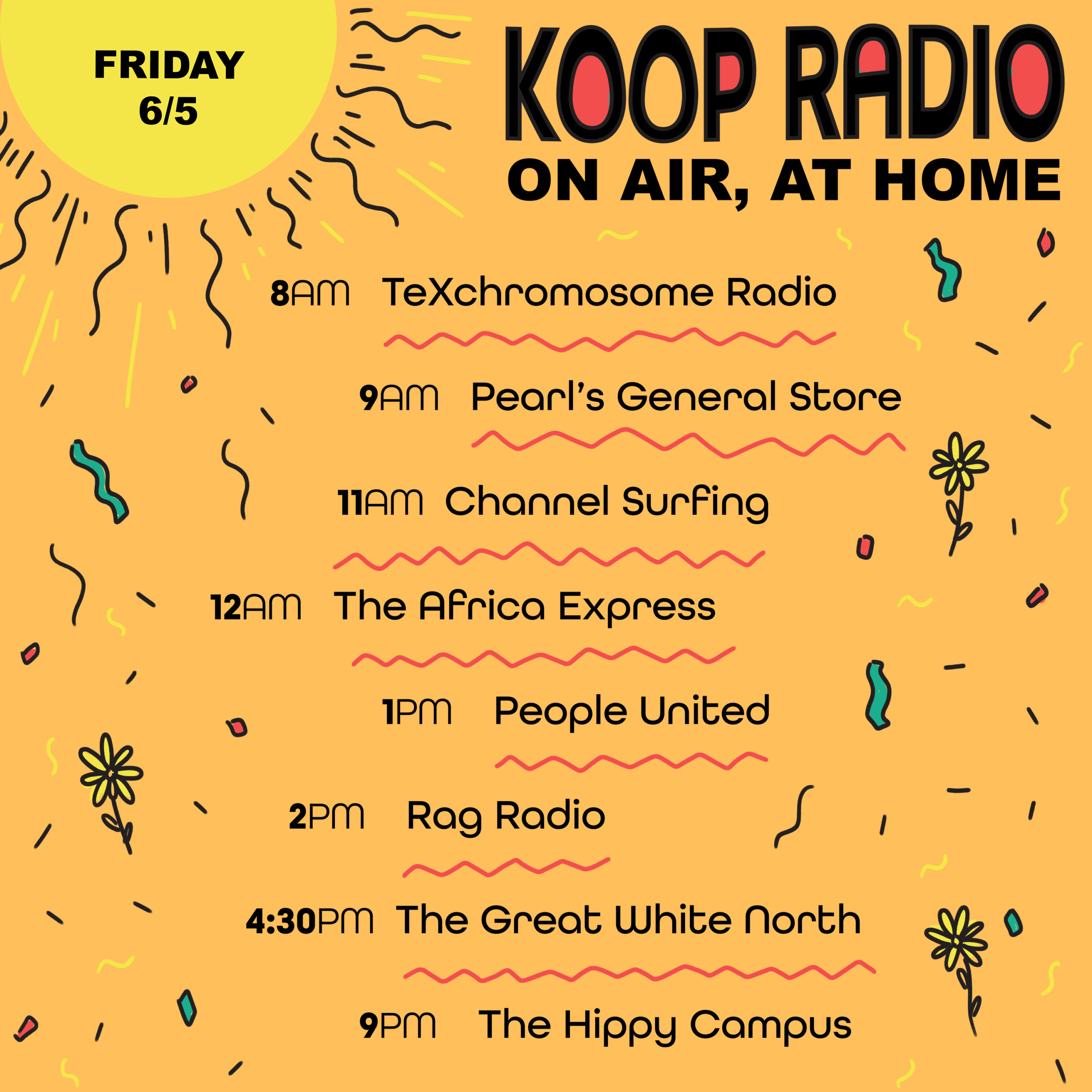 FRIDAY
6/5

KOOP RADIO
ON AIR, AT HOME

8AM TeXchromosome Radio

9AM Pearl's General Store

11AM Channel Surfing

12AM The Africa Express

1PM People United

2PM Rag Radio

4:30PM The Great White North

9PM The Hippy Campus